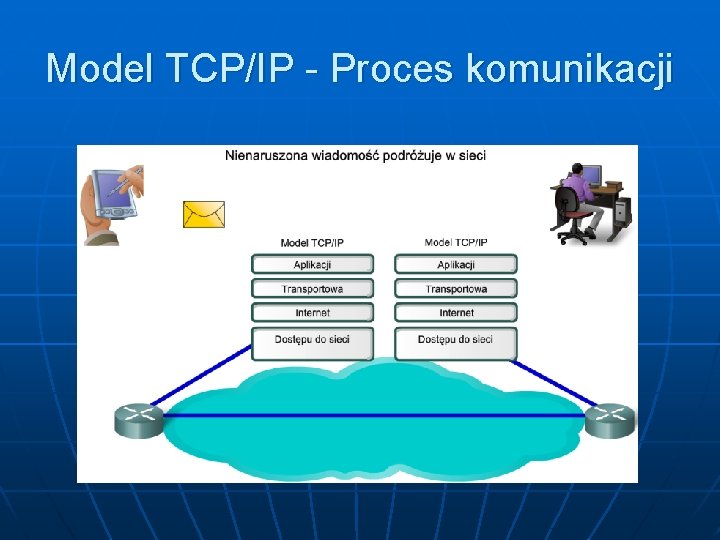 Model TCP/IP - Proces komunikacji

Nienaruszona wiadomość podróżuje w sieci

Model TCP/IP
Aplikacji
Transportowa
Internet
Dostępu do sieci

Model TCP/IP
Aplikacji
Transportowa
Internet
Dostępu do sieci